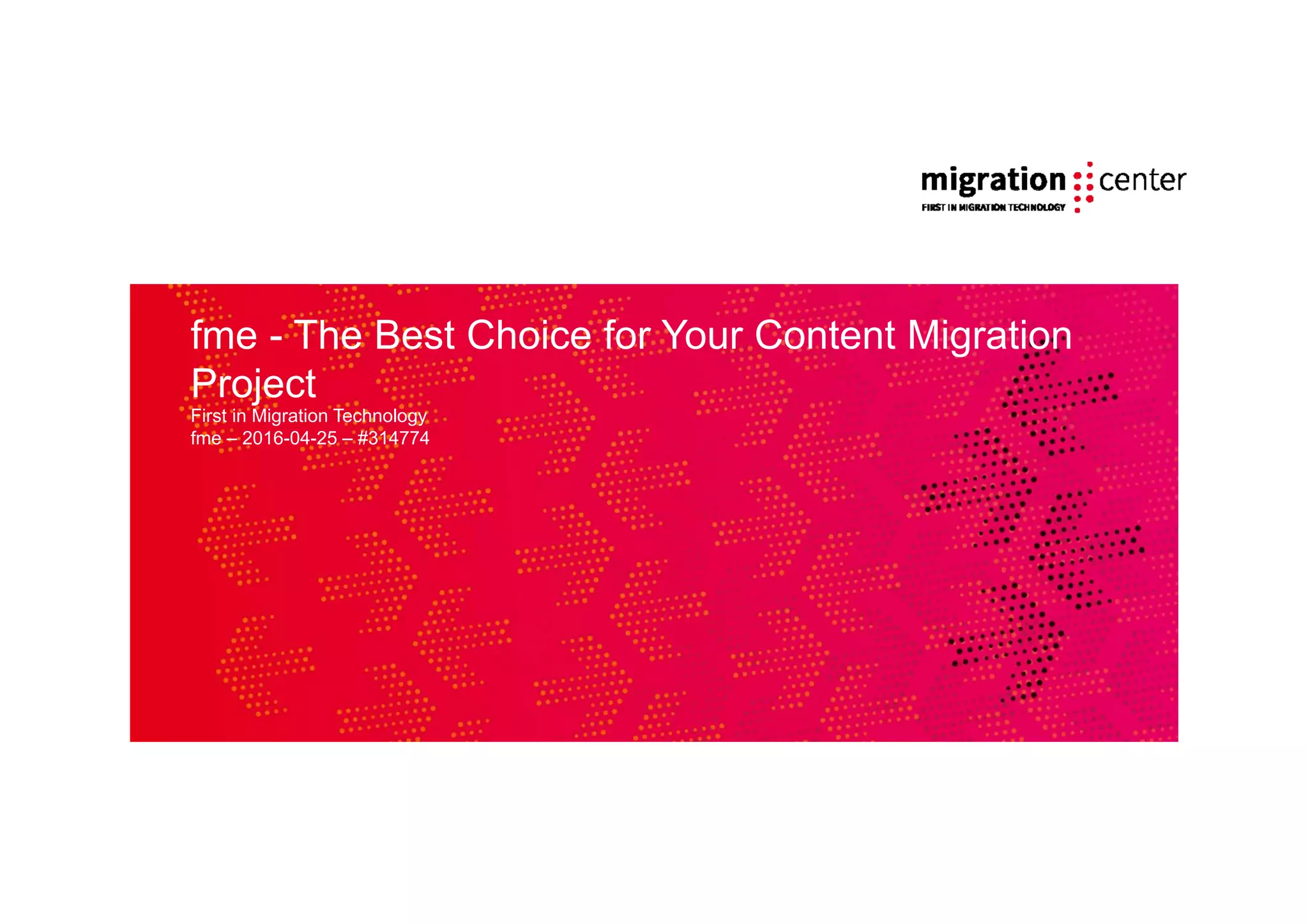 migration center
FIRST IN MIGRATION TECHNOLOGY

fme - The Best Choice for Your Content Migration Project

First in Migration Technology
fme – 2016-04-25 – #314774